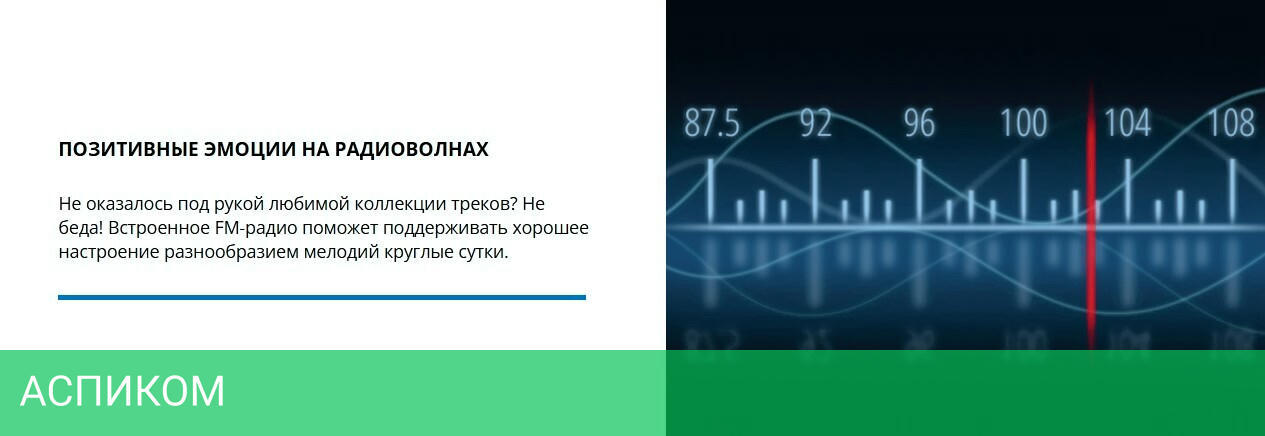 ПОЗИТИВНЫЕ ЭМОЦИИ НА РАДИОВОЛНАХ

Не оказалось под рукой любимой коллекции треков? Не беда! Встроенное FM-радио поможет поддерживать хорошее настроение разнообразием мелодий круглые сутки.

87.5 92 96 100 104 108

АСПИКОМ